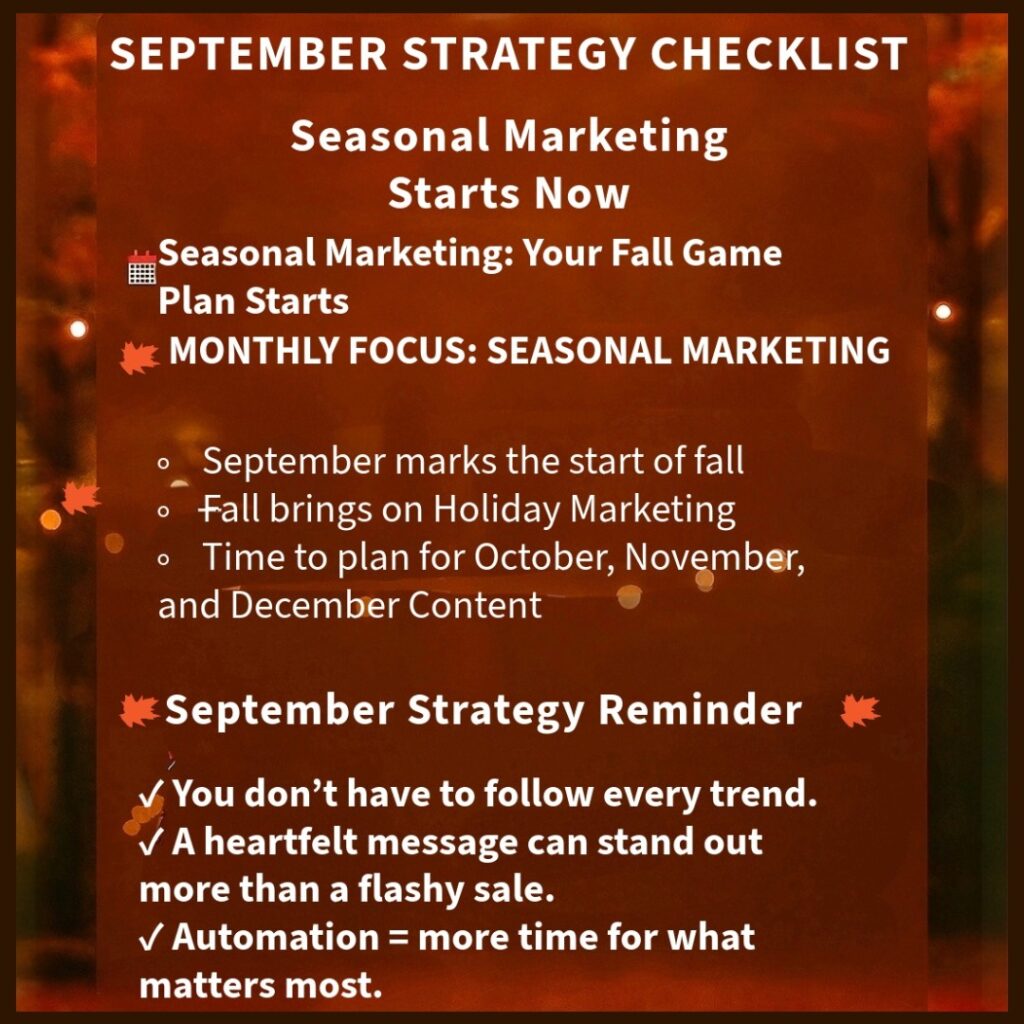 SEPTEMBER STRATEGY CHECKLIST

Seasonal Marketing Starts Now

Seasonal Marketing: Your Fall Game Plan Starts

MONTHLY FOCUS: SEASONAL MARKETING

◦ September marks the start of fall
◦ Fall brings on Holiday Marketing
◦ Time to plan for October, November, and December Content

September Strategy Reminder

✓ You don't have to follow every trend.
✓ A heartfelt message can stand out more than a flashy sale.
✓ Automation = more time for what matters most.